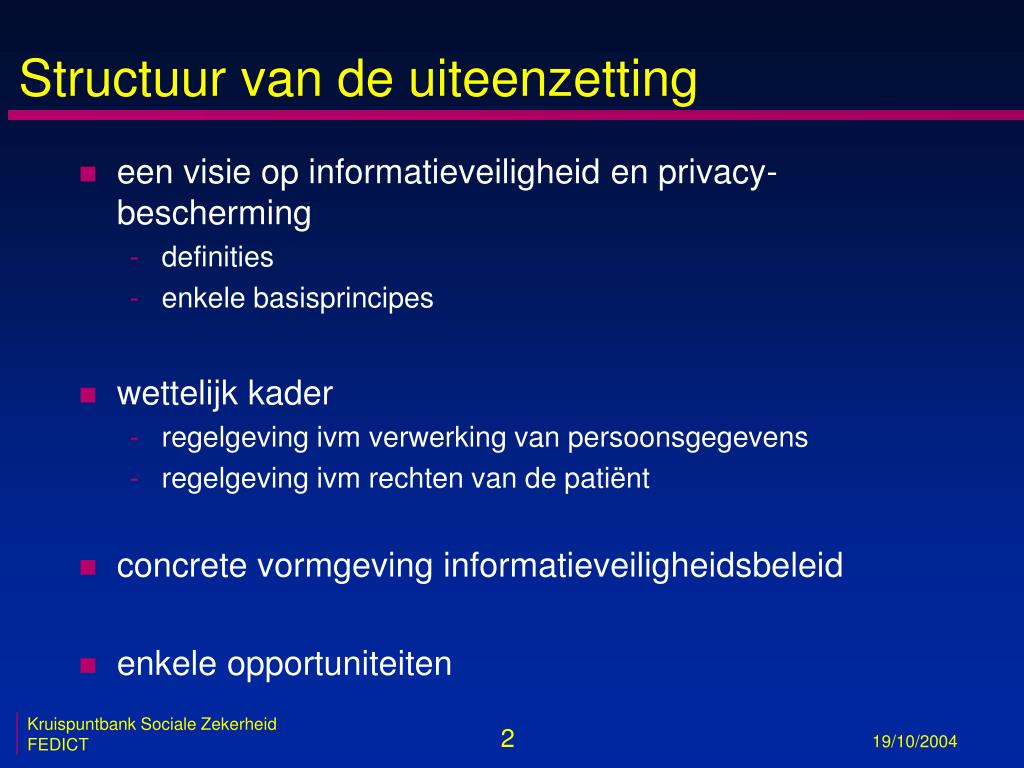 Structuur van de uiteenzetting

- een visie op informatieveiligheid en privacybescherming
  - definities
  - enkele basisprincipes

- wettelijk kader
  - regelgeving ivm verwerking van persoonsgegevens
  - regelgeving ivm rechten van de patiënt

- concrete vormgeving informatieveiligheidsbeleid

- enkele opportuniteiten

Kruispuntbank Sociale Zekerheid
FEDICT

2

19/10/2004